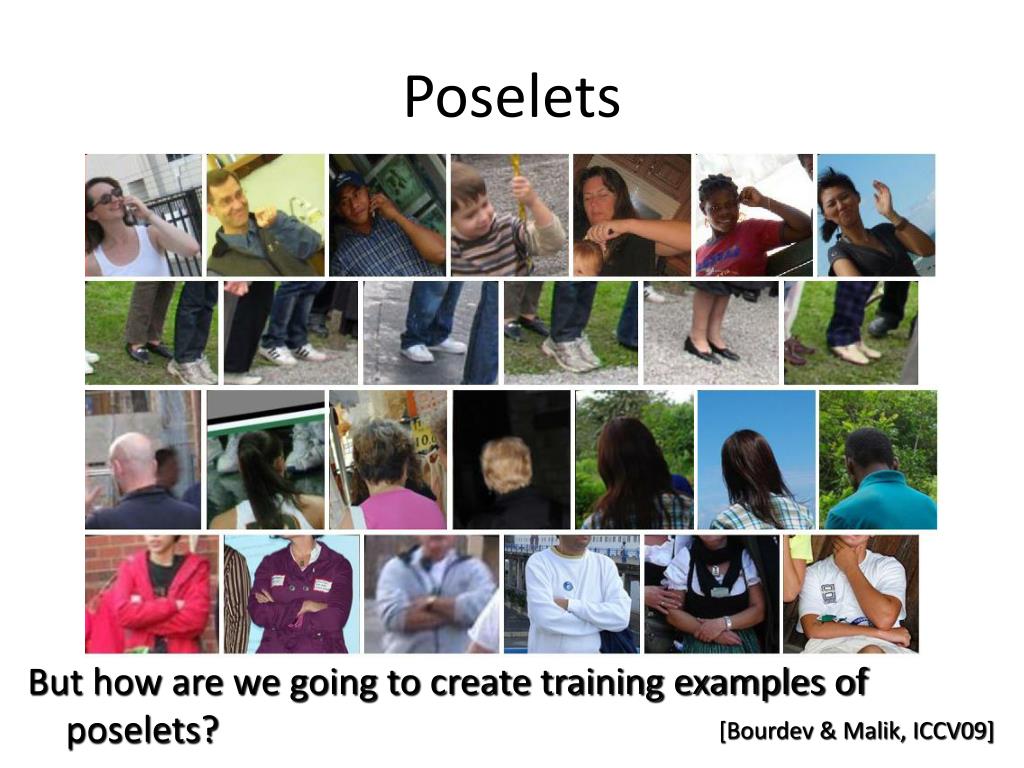 Poselets

But how are we going to create training examples of poselets?

[Bourdev & Malik, ICCV09]